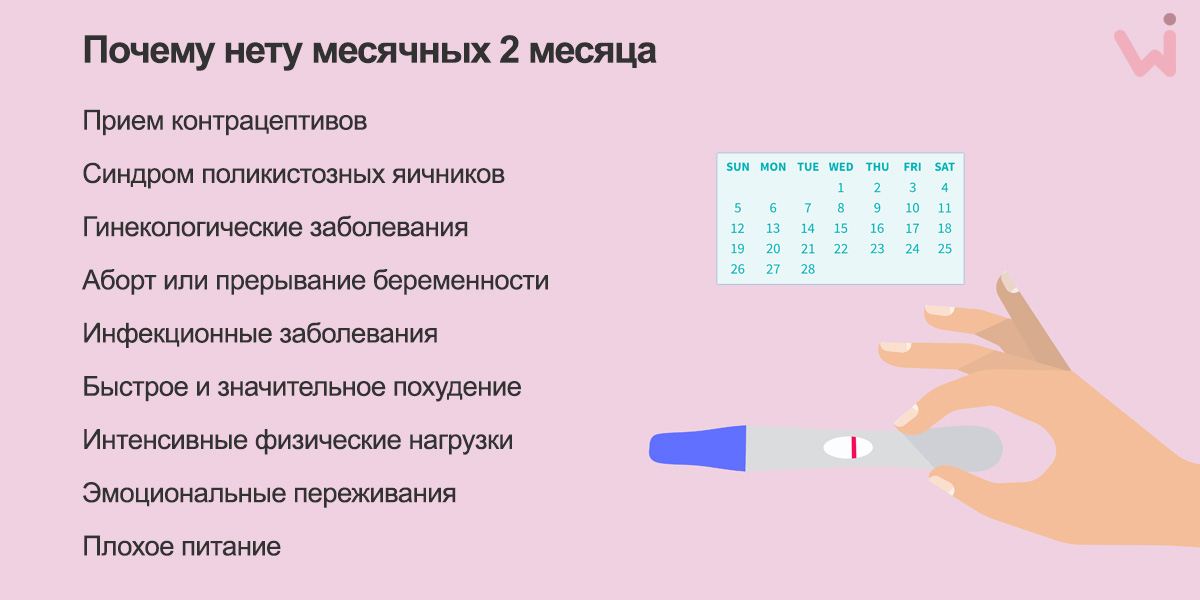 Почему нету месячных 2 месяца

Прием контрацептивов

Синдром поликистозных яичников

Гинекологические заболевания

Аборт или прерывание беременности

Инфекционные заболевания

Быстрое и значительное похудение

Интенсивные физические нагрузки

Эмоциональные переживания

Плохое питание

| SUN | MON | TUE | WED | THU | FRI | SAT |
|---|---|---|---|---|---|---|
| | | | 1 | 2 | 3 | 4 |
| 5 | 6 | 7 | 8 | 9 | 10 | 11 |
| 12 | 13 | 14 | 15 | 16 | 17 | 18 |
| 19 | 20 | 21 | 22 | 23 | 24 | 25 |
| 26 | 27 | 28 | | | | |